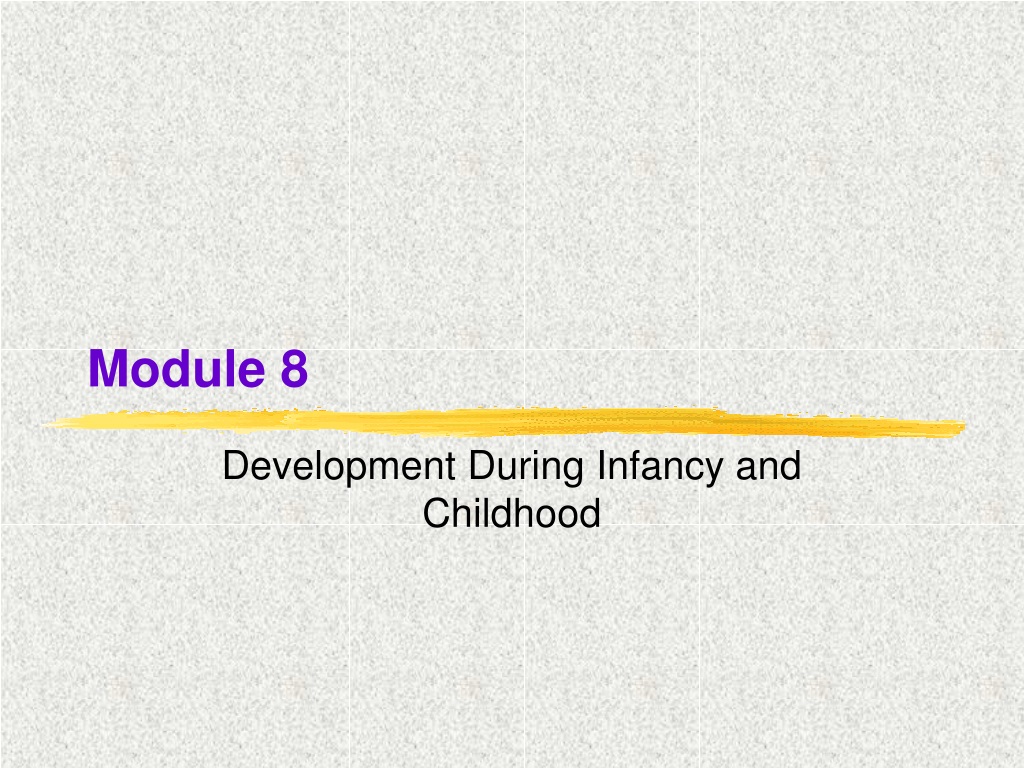 Module 8

Development During Infancy and Childhood